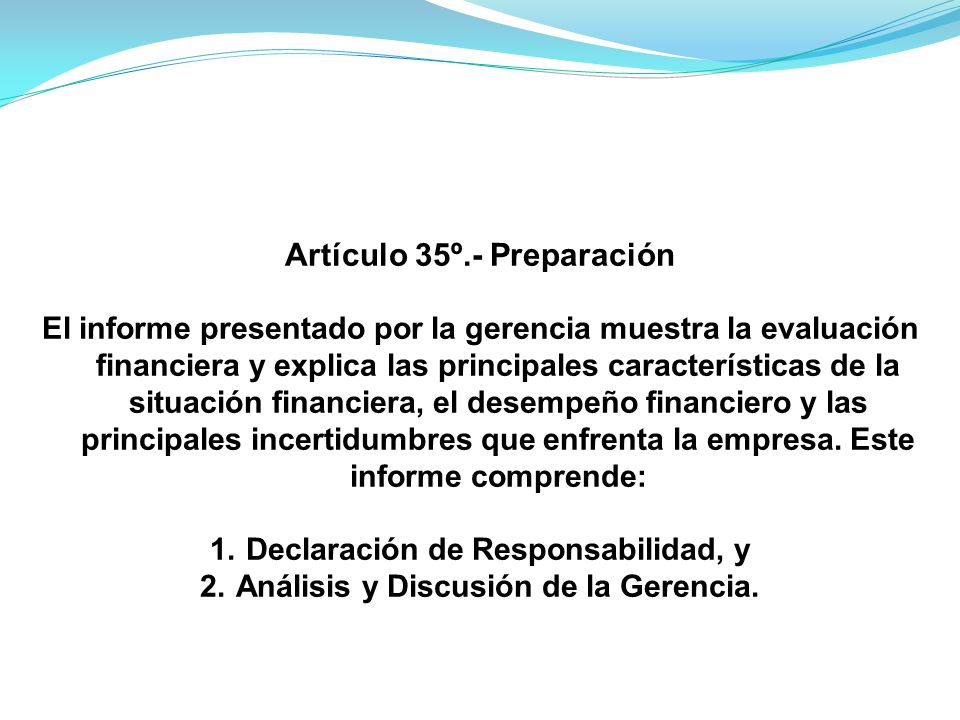 Artículo 35º.- Preparación

El informe presentado por la gerencia muestra la evaluación financiera y explica las principales características de la situación financiera, el desempeño financiero y las principales incertidumbres que enfrenta la empresa. Este informe comprende:

1. Declaración de Responsabilidad, y
2. Análisis y Discusión de la Gerencia.